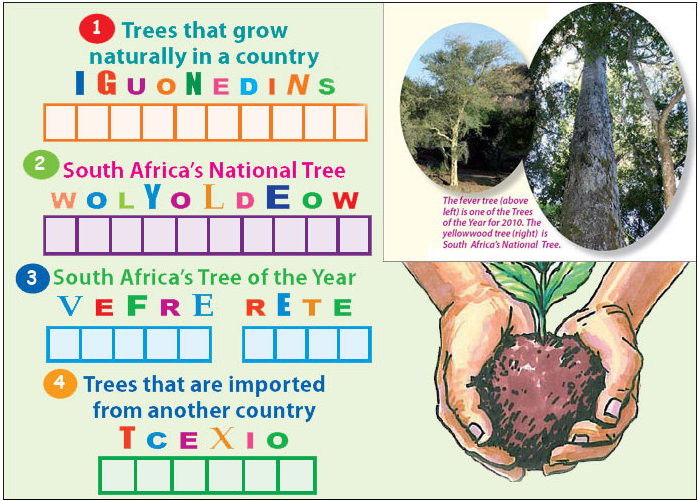 1 Trees that grow naturally in a country

IGUONEDINS

2 South Africa's National Tree

WOLYOLDEOW

3 South Africa's Tree of the Year

VEFRE RETE

4 Trees that are imported from another country

TCEXIO

The fever tree (above left) is one of the Trees of the Year for 2010. The yellowwood tree (right) is South Africa's National Tree.